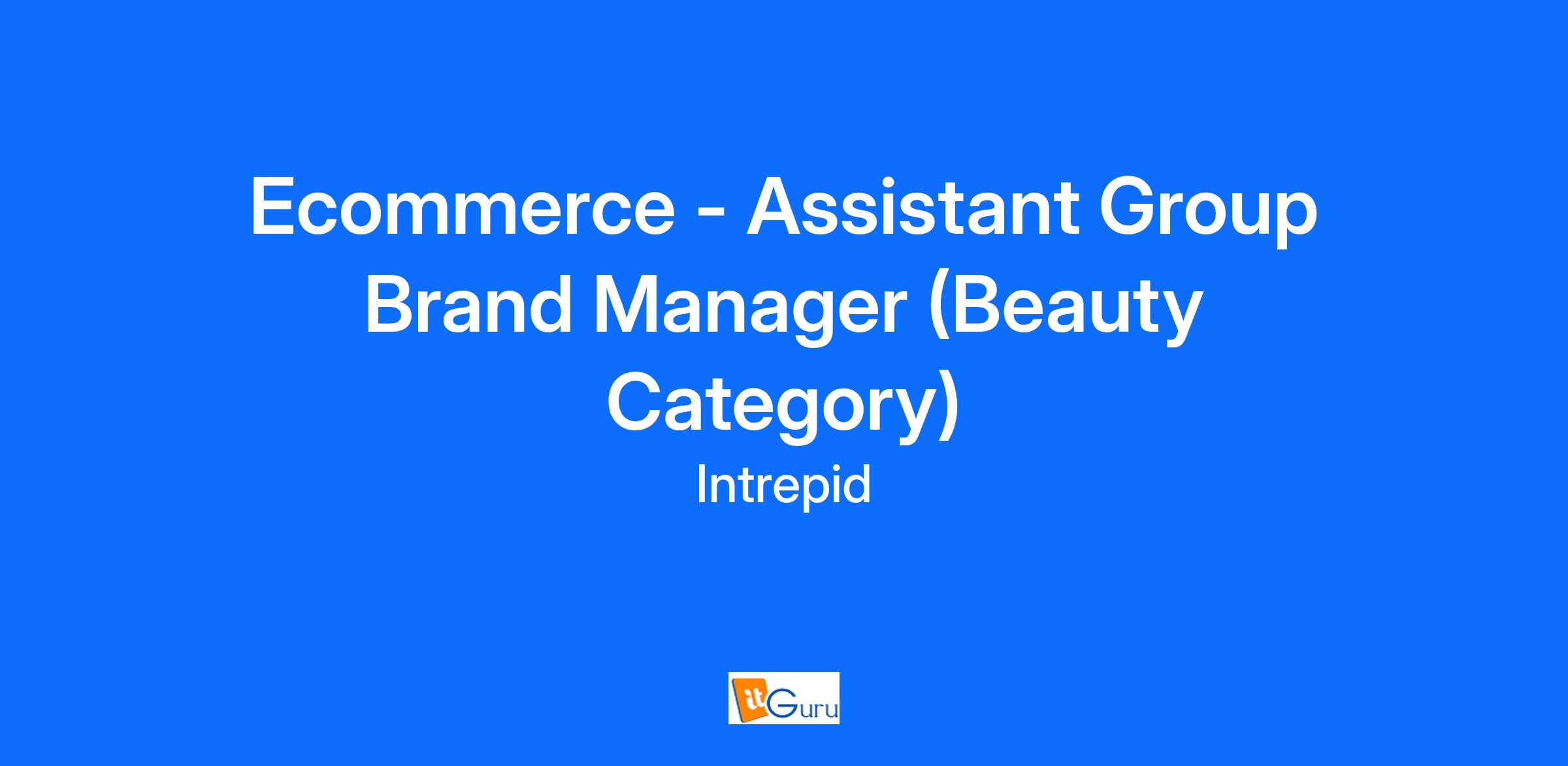 Ecommerce - Assistant Group Brand Manager (Beauty Category)

Intrepid

itGuru